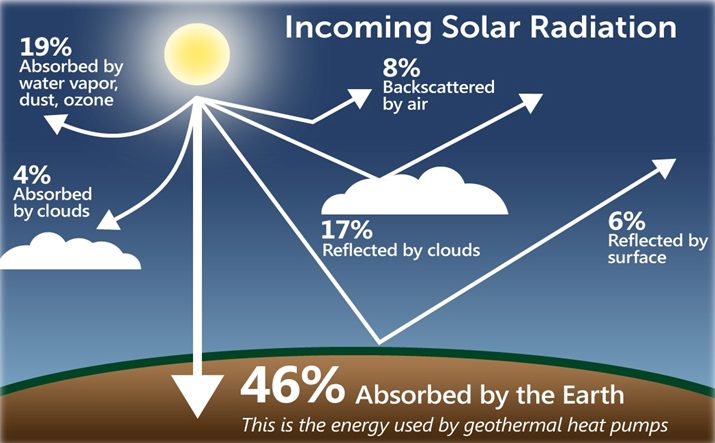 Incoming Solar Radiation

19%
Absorbed by water vapor, dust, ozone

8%
Backscattered by air

4%
Absorbed by clouds

17%
Reflected by clouds

6%
Reflected by surface

46% Absorbed by the Earth
This is the energy used by geothermal heat pumps